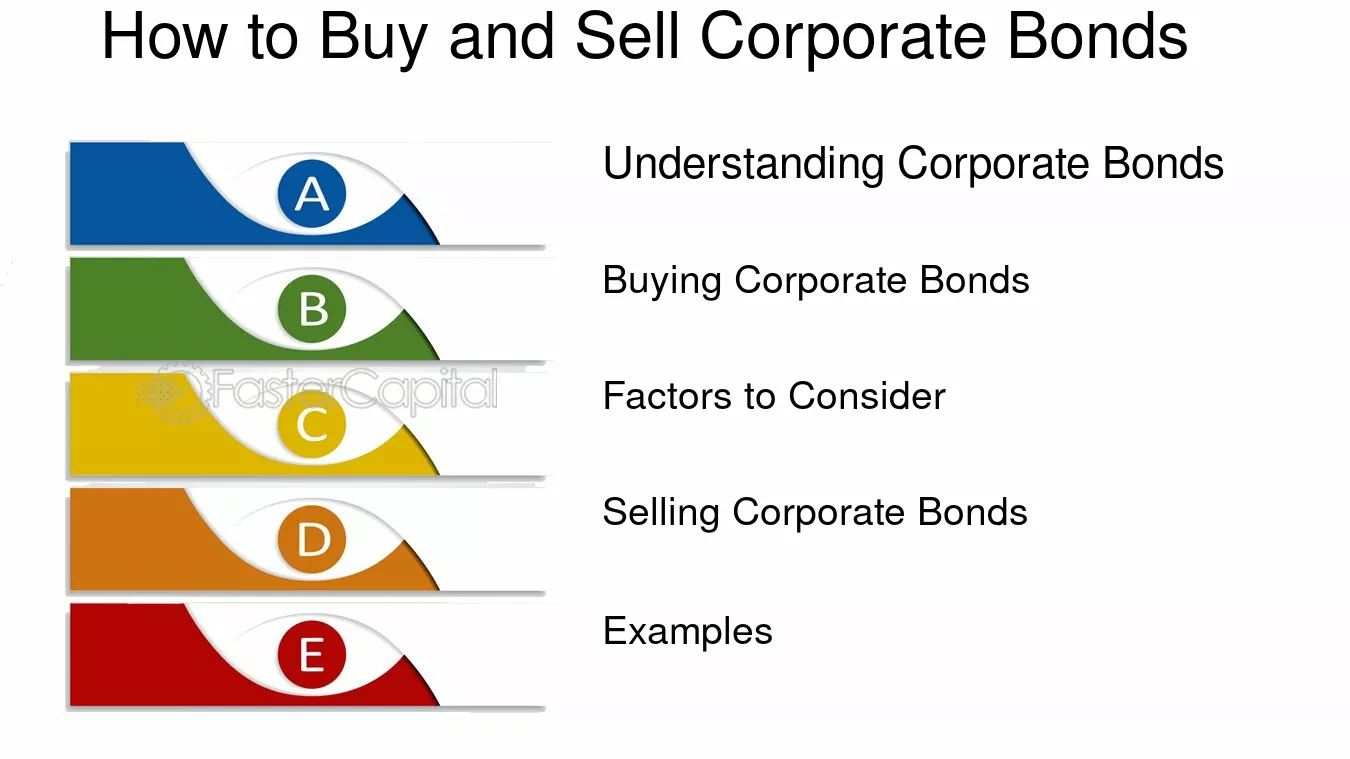 How to Buy and Sell Corporate Bonds

A
Understanding Corporate Bonds

B
Buying Corporate Bonds

FasterCapital

C
Factors to Consider

D
Selling Corporate Bonds

E
Examples